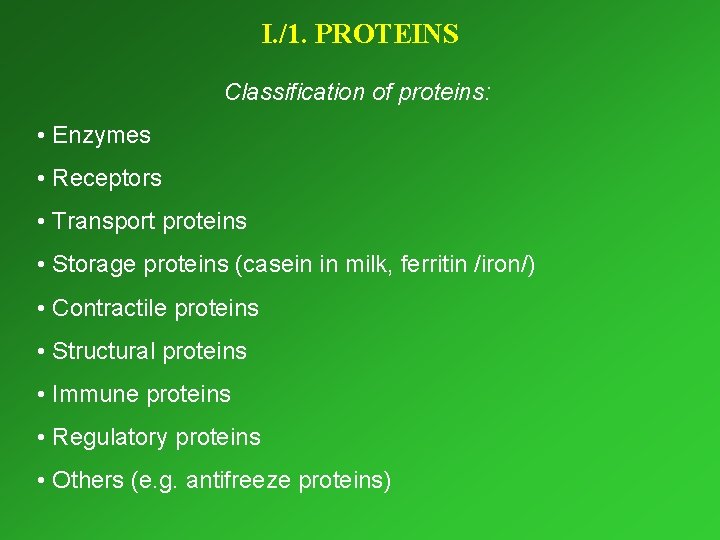 I./1. PROTEINS

Classification of proteins:

• Enzymes

• Receptors

• Transport proteins

• Storage proteins (casein in milk, ferritin /iron/)

• Contractile proteins

• Structural proteins

• Immune proteins

• Regulatory proteins

• Others (e.g. antifreeze proteins)